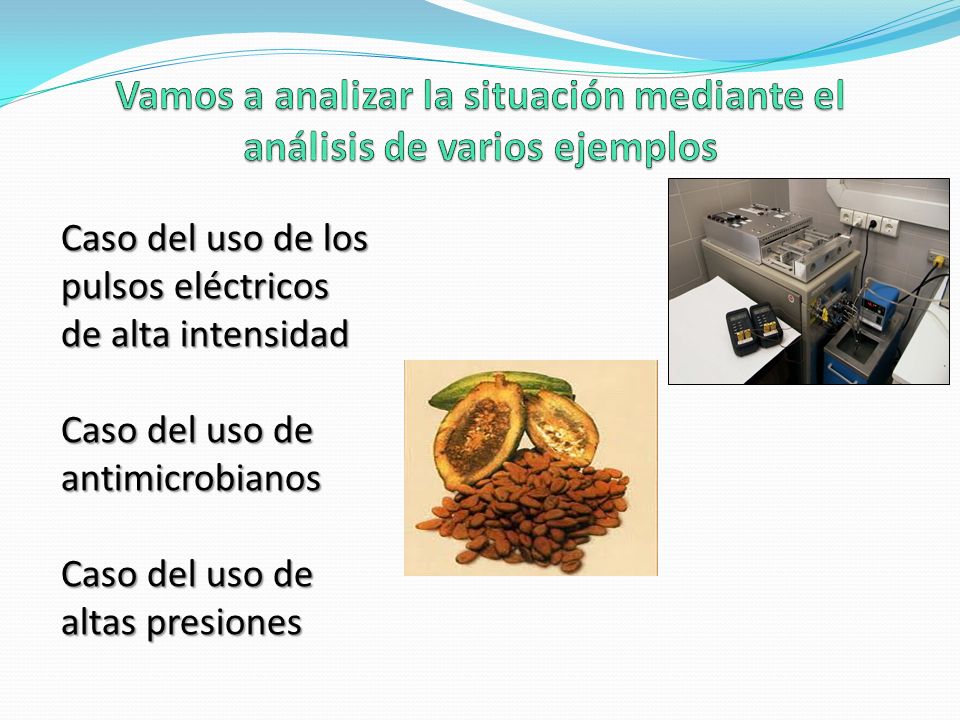 Vamos a analizar la situación mediante el análisis de varios ejemplos

Caso del uso de los pulsos eléctricos de alta intensidad

Caso del uso de antimicrobianos

Caso del uso de altas presiones